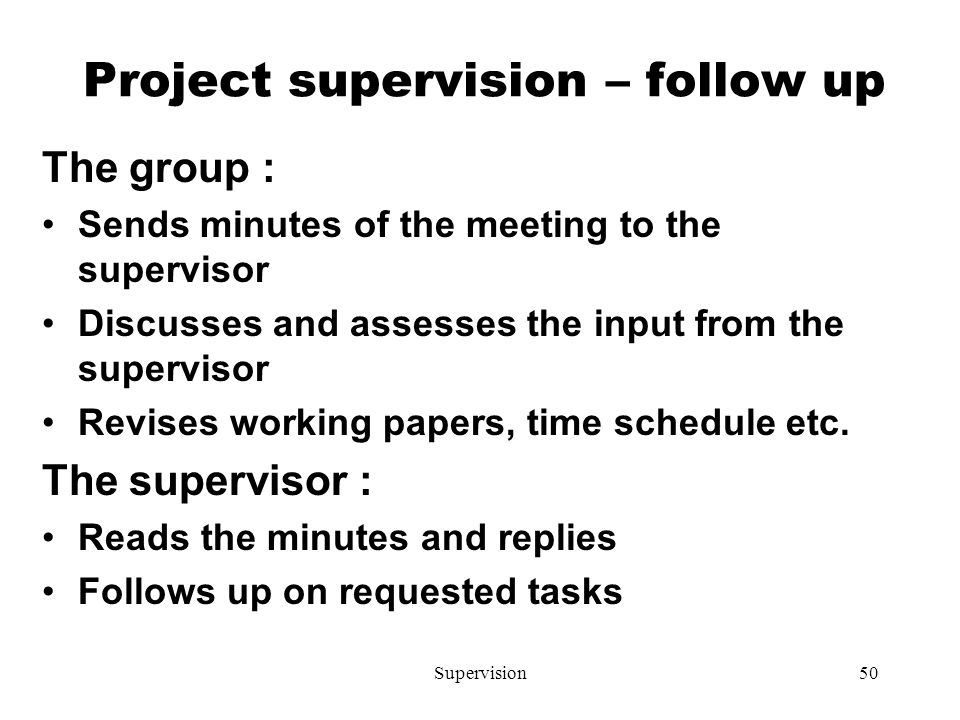 Project supervision – follow up

The group :

• Sends minutes of the meeting to the supervisor
• Discusses and assesses the input from the supervisor
• Revises working papers, time schedule etc.

The supervisor :

• Reads the minutes and replies
• Follows up on requested tasks

Supervision

50